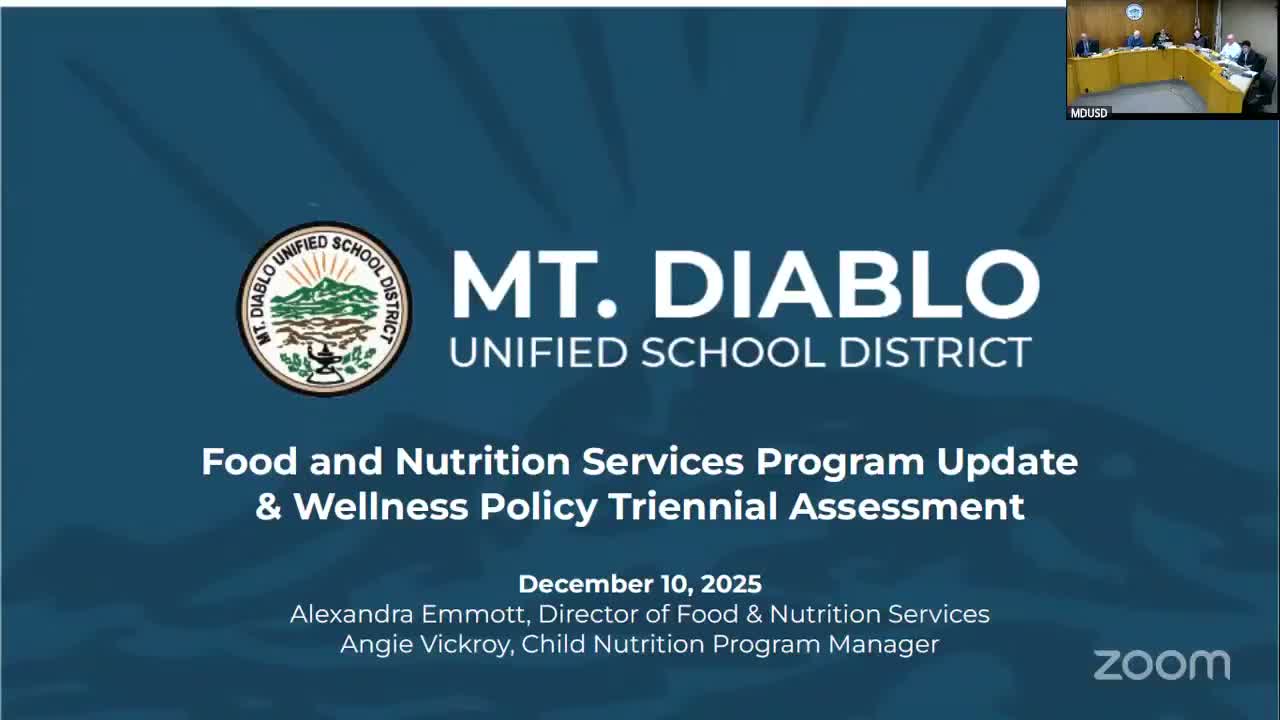 MDUSD

MT. DIABLO UNIFIED SCHOOL DISTRICT

MT. DIABLO
UNIFIED SCHOOL DISTRICT

Food and Nutrition Services Program Update & Wellness Policy Triennial Assessment

December 10, 2025
Alexandra Emmott, Director of Food & Nutrition Services
Angie Vickroy, Child Nutrition Program Manager

zoom